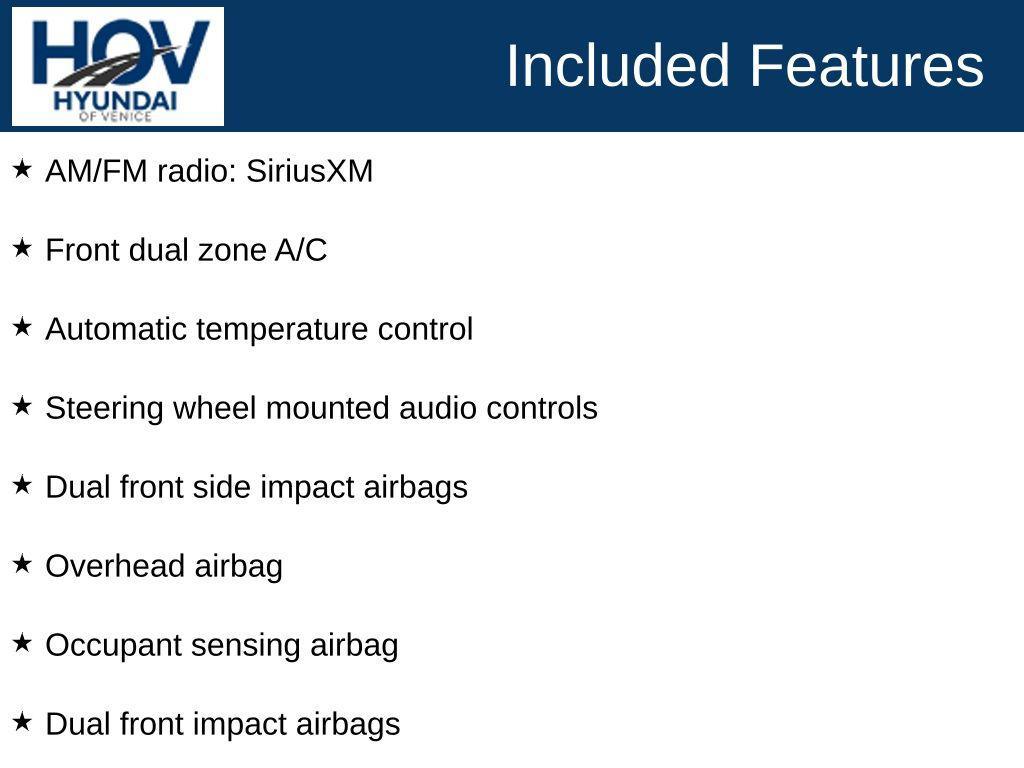 HOV
HYUNDAI
OF VENICE

Included Features

★ AM/FM radio: SiriusXM

★ Front dual zone A/C

★ Automatic temperature control

★ Steering wheel mounted audio controls

★ Dual front side impact airbags

★ Overhead airbag

★ Occupant sensing airbag

★ Dual front impact airbags